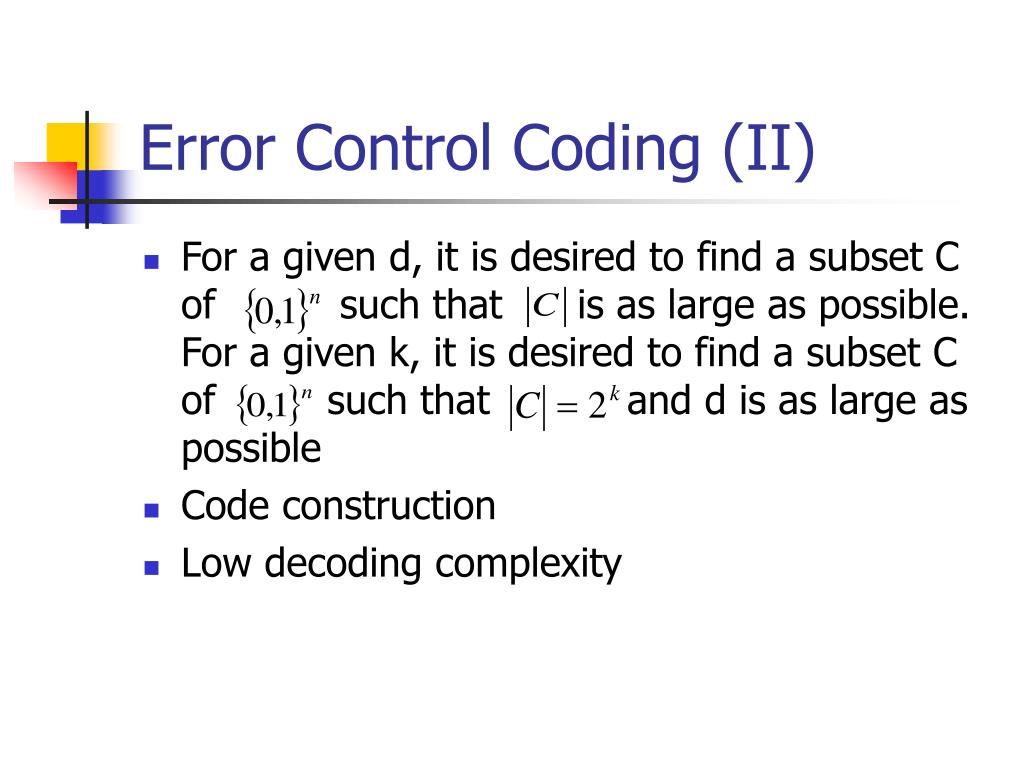 Error Control Coding (II)

- For a given d, it is desired to find a subset C of $\{0,1\}^n$ such that $|C|$ is as large as possible. For a given k, it is desired to find a subset C of $\{0,1\}^n$ such that $|C| = 2^k$ and d is as large as possible
- Code construction
- Low decoding complexity